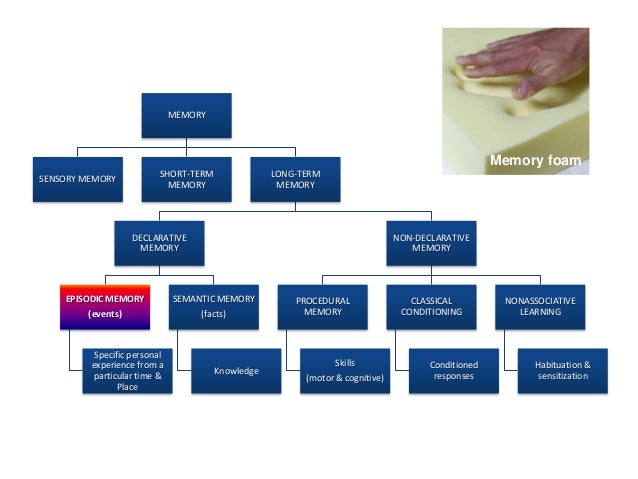 Memory foam

MEMORY

SENSORY MEMORY

SHORT-TERM MEMORY

LONG-TERM MEMORY

DECLARATIVE MEMORY

NON-DECLARATIVE MEMORY

EPISODIC MEMORY (events)

SEMANTIC MEMORY (facts)

PROCEDURAL MEMORY

CLASSICAL CONDITIONING

NONASSOCIATIVE LEARNING

Specific personal experience from a particular time & Place

Knowledge

Skills (motor & cognitive)

Conditioned responses

Habituation & sensitization